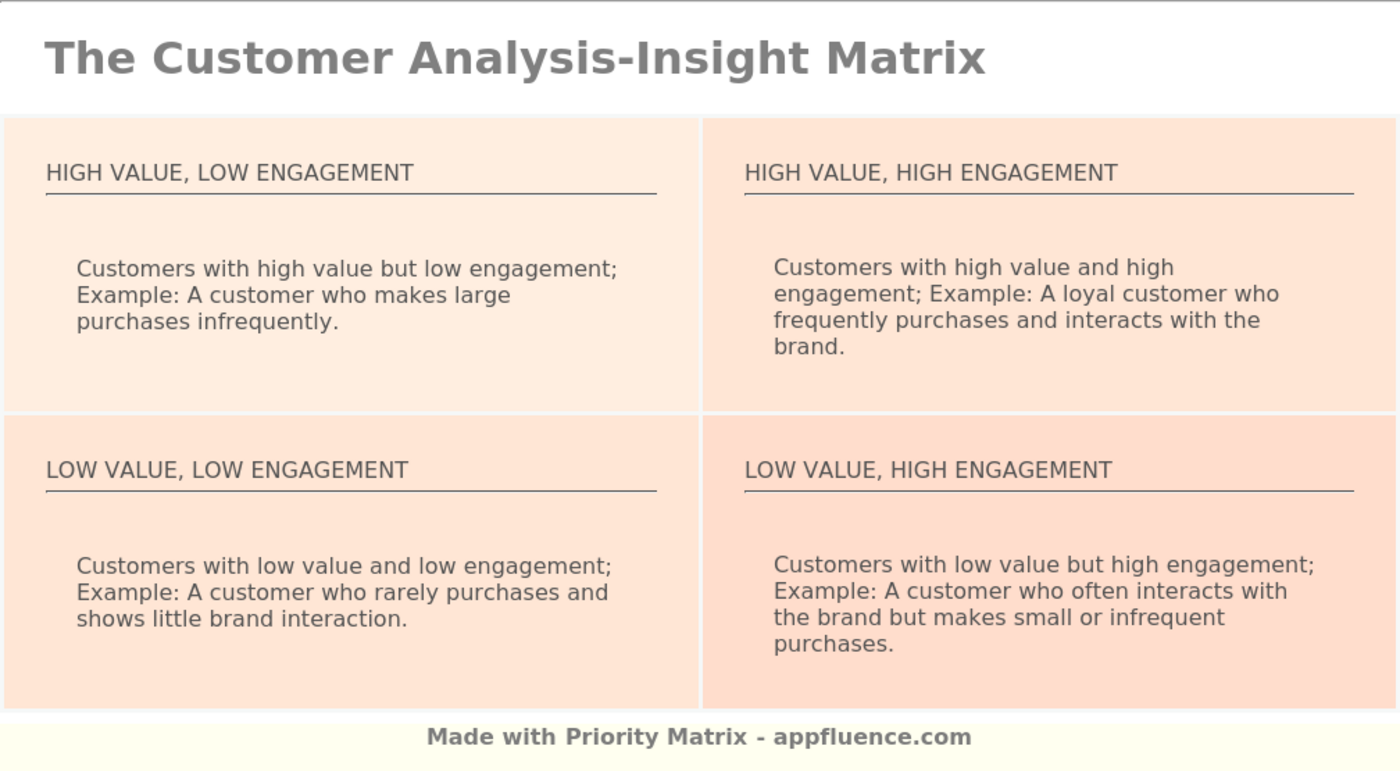 The Customer Analysis-Insight Matrix

HIGH VALUE, LOW ENGAGEMENT

Customers with high value but low engagement; Example: A customer who makes large purchases infrequently.

HIGH VALUE, HIGH ENGAGEMENT

Customers with high value and high engagement; Example: A loyal customer who frequently purchases and interacts with the brand.

LOW VALUE, LOW ENGAGEMENT

Customers with low value and low engagement; Example: A customer who rarely purchases and shows little brand interaction.

LOW VALUE, HIGH ENGAGEMENT

Customers with low value but high engagement; Example: A customer who often interacts with the brand but makes small or infrequent purchases.

Made with Priority Matrix - appfluence.com